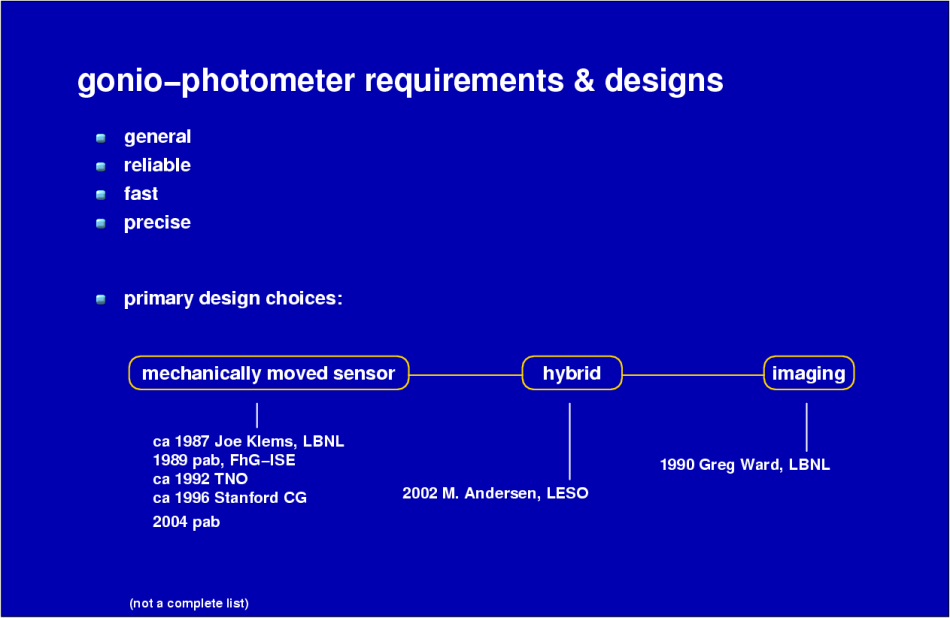 gonio–photometer requirements & designs

general
reliable
fast
precise

primary design choices:

mechanically moved sensor

hybrid

imaging

ca 1987 Joe Klems, LBNL
1989 pab, FhG–ISE
ca 1992 TNO
ca 1996 Stanford CG
2004 pab

2002 M. Andersen, LESO

1990 Greg Ward, LBNL

(not a complete list)